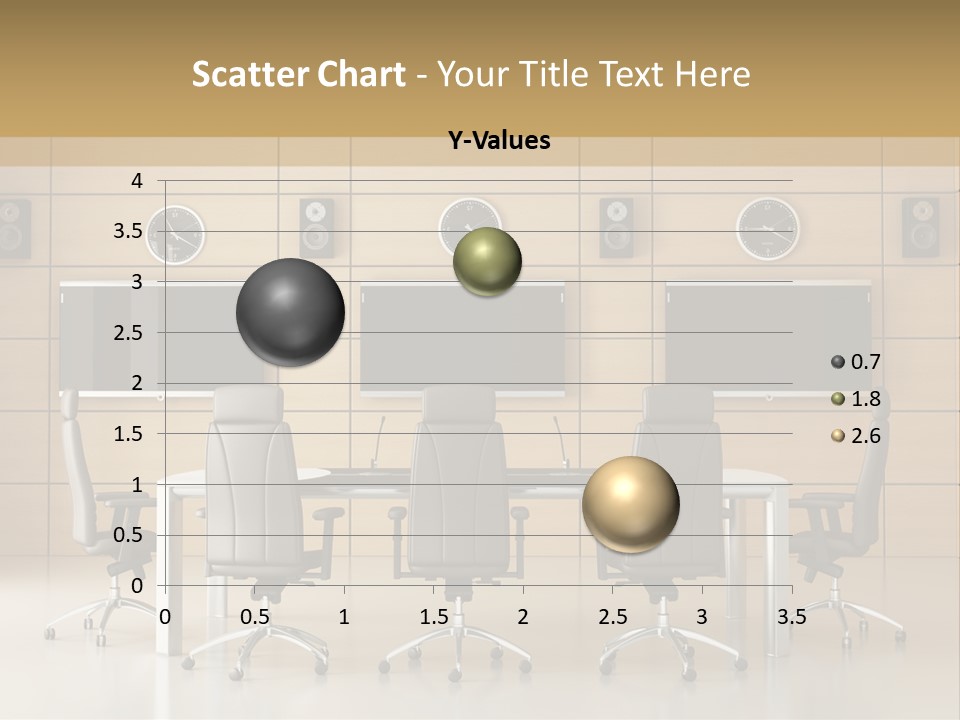 Scatter Chart - Your Title Text Here

Y-Values

4
3.5
3
2.5
2
1.5
1
0.5
0

0 0.5 1 1.5 2 2.5 3 3.5

0.7
1.8
2.6